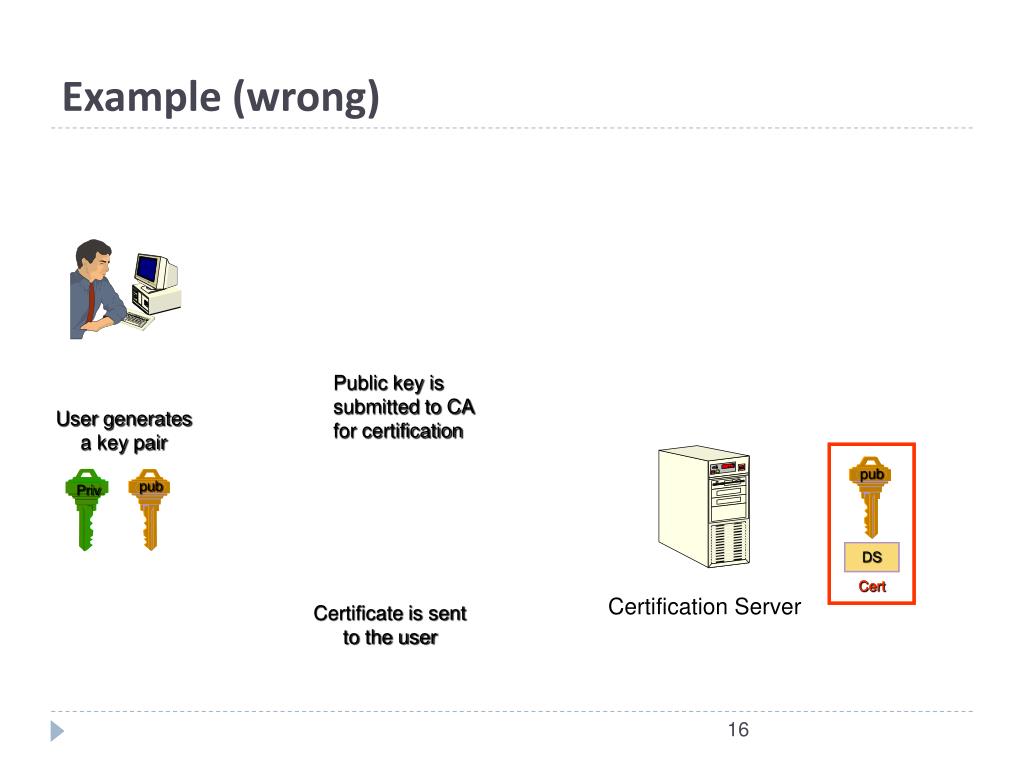 Example (wrong)

User generates a key pair

Priv

pub

Public key is submitted to CA for certification

Certificate is sent to the user

Certification Server

pub

DS

Cert

16